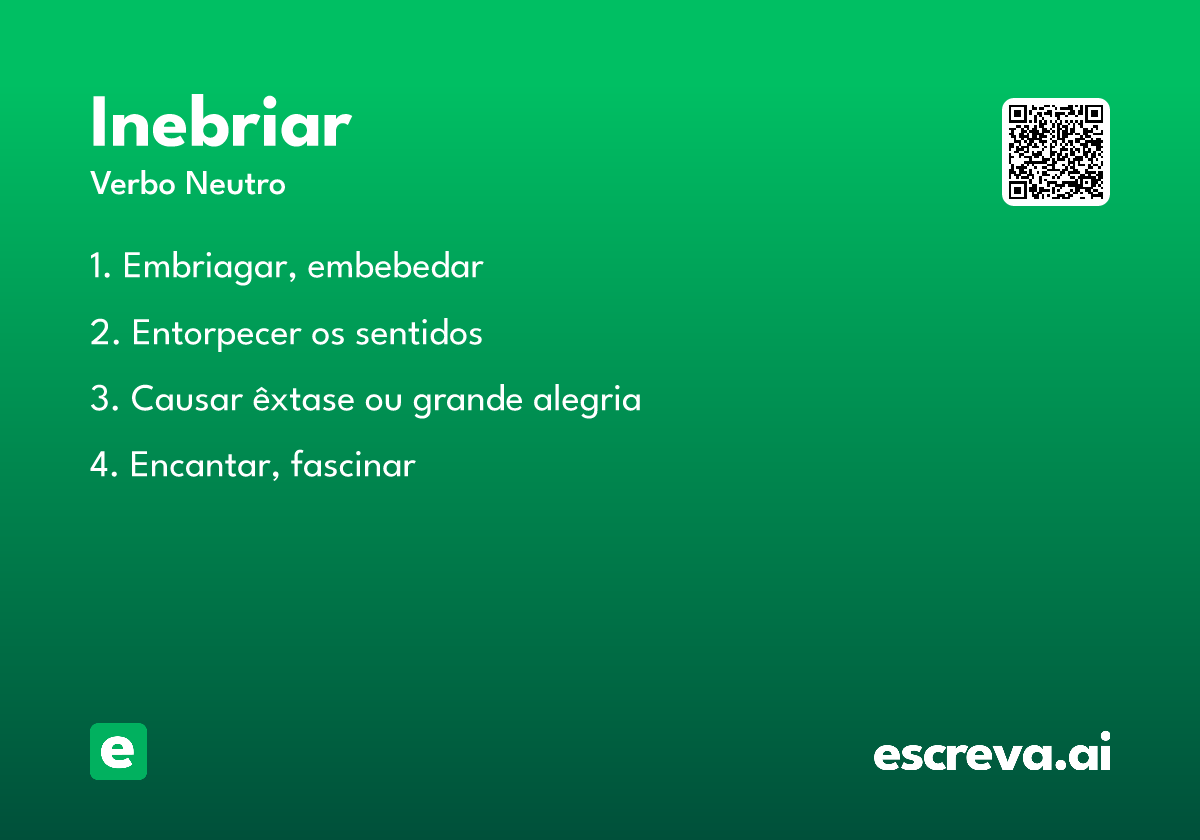 Inebriar

Verbo Neutro

1. Embriagar, embebedar

2. Entorpecer os sentidos

3. Causar êxtase ou grande alegria

4. Encantar, fascinar

e

escreva.ai